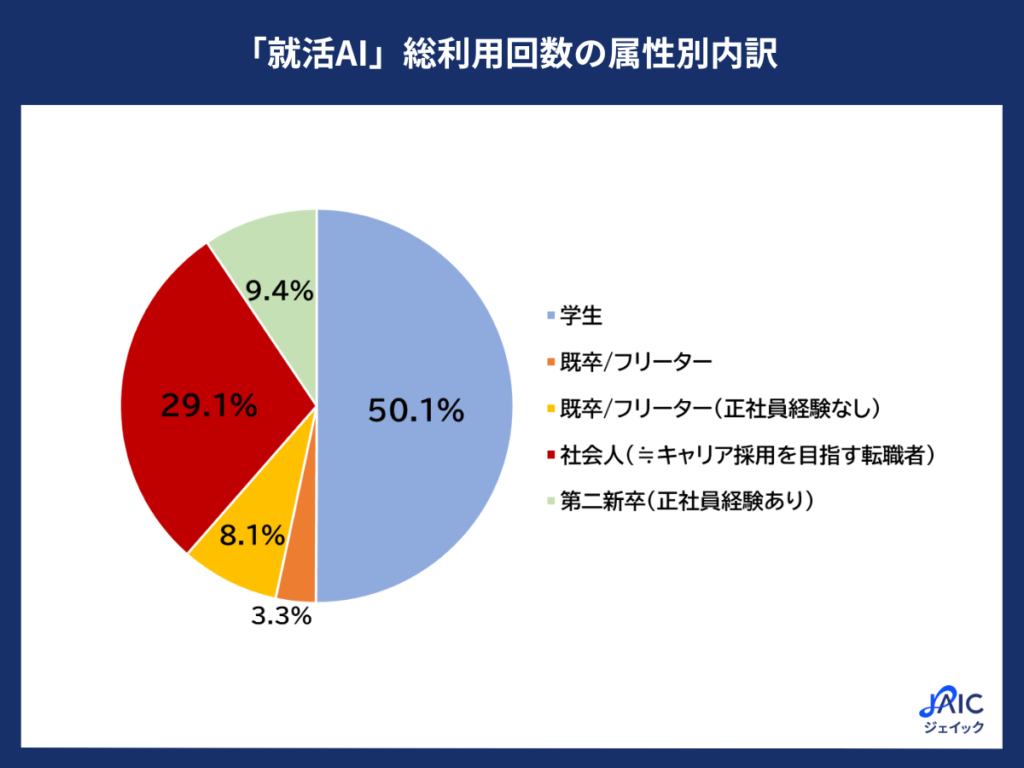 「就活AI」総利用回数の属性別内訳

9.4%

29.1%

50.1%

8.1%

3.3%

学生
既卒/フリーター
既卒/フリーター（正社員経験なし）
社会人（≒キャリア採用を目指す転職者）
第二新卒（正社員経験あり）

JAIC
ジェイック